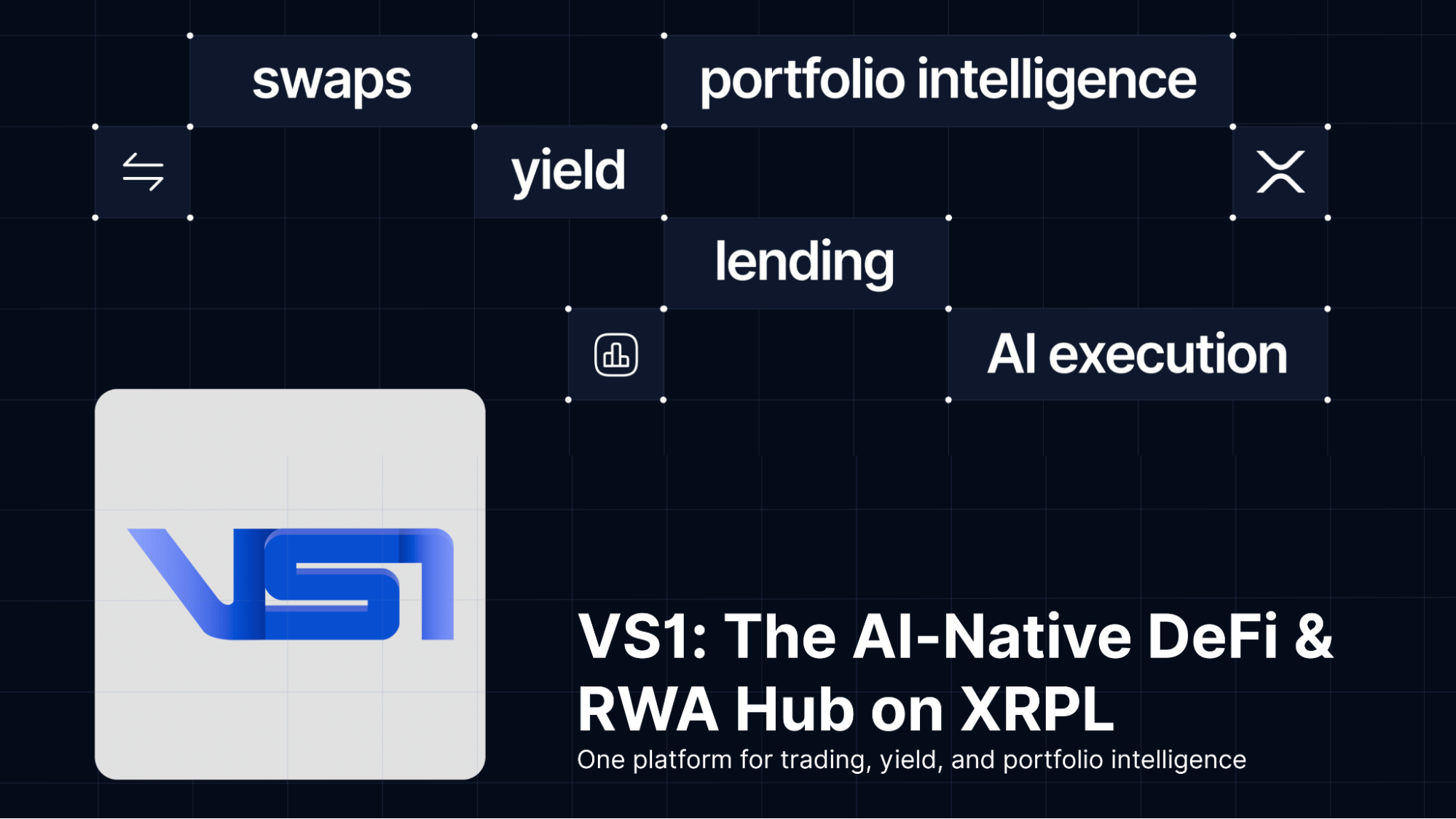 swaps

portfolio intelligence

yield

lending

AI execution

VS1

VS1: The AI-Native DeFi & RWA Hub on XRPL

One platform for trading, yield, and portfolio intelligence